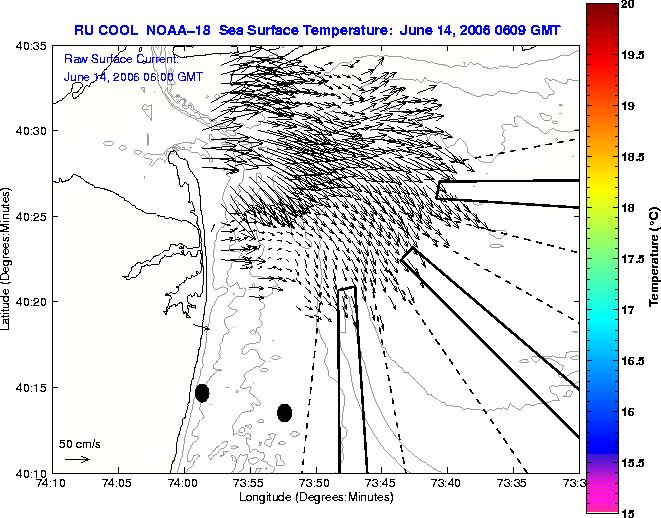 RU COOL NOAA-18 Sea Surface Temperature: June 14, 2006 0609 GMT

Raw Surface Current:
June 14, 2006 06:00 GMT

40:35
40:30
40:25
40:20
40:15
40:10

Latitude (Degrees:Minutes)

50 cm/s

74:10
74:05
74:00
73:55
73:50
73:45
73:40
73:35
73:3

Longitude (Degrees:Minutes)

20
19.5
19
18.5
18
17.5
17
16.5
16
15.5
15

Temperature (°C)